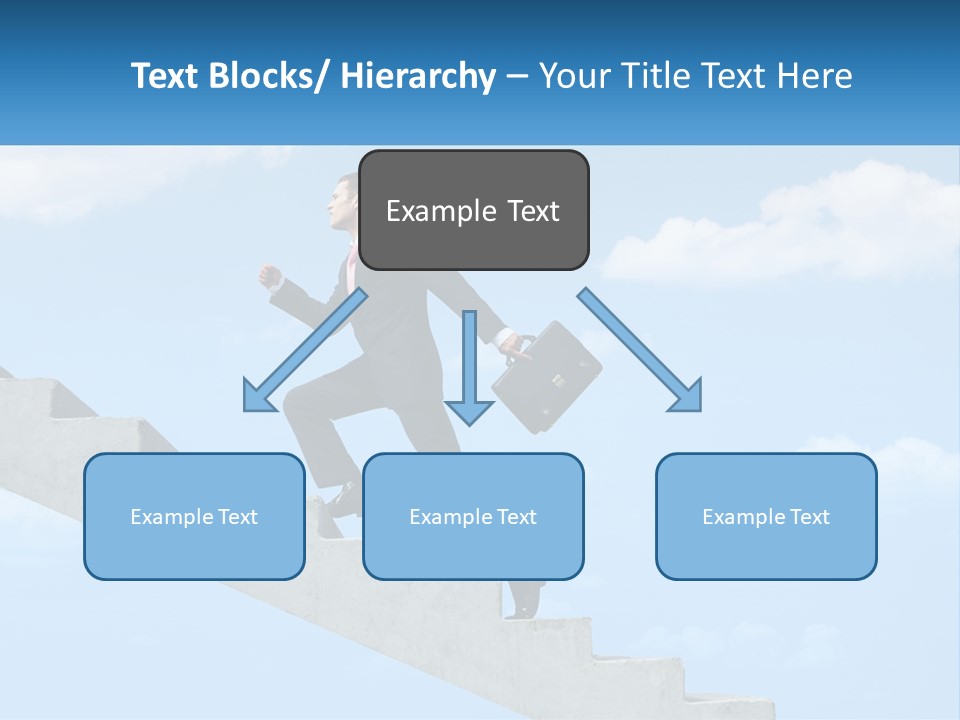 Text Blocks/ Hierarchy – Your Title Text Here

Example Text

Example Text

Example Text

Example Text